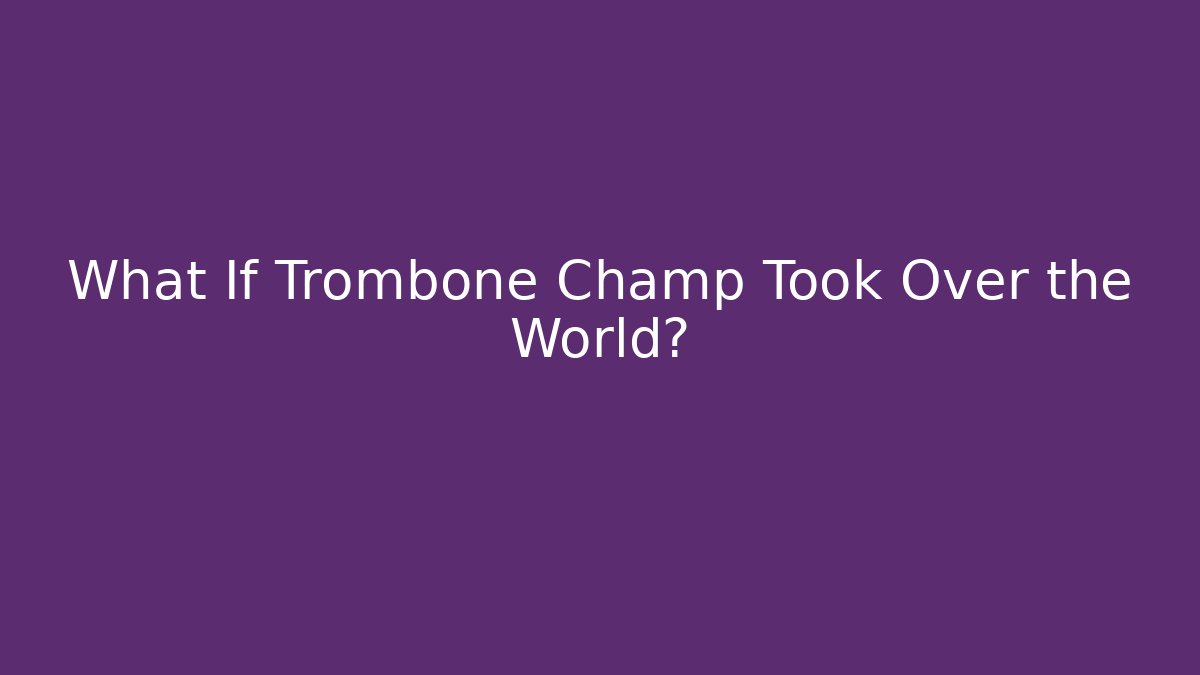 What If Trombone Champ Took Over the World?